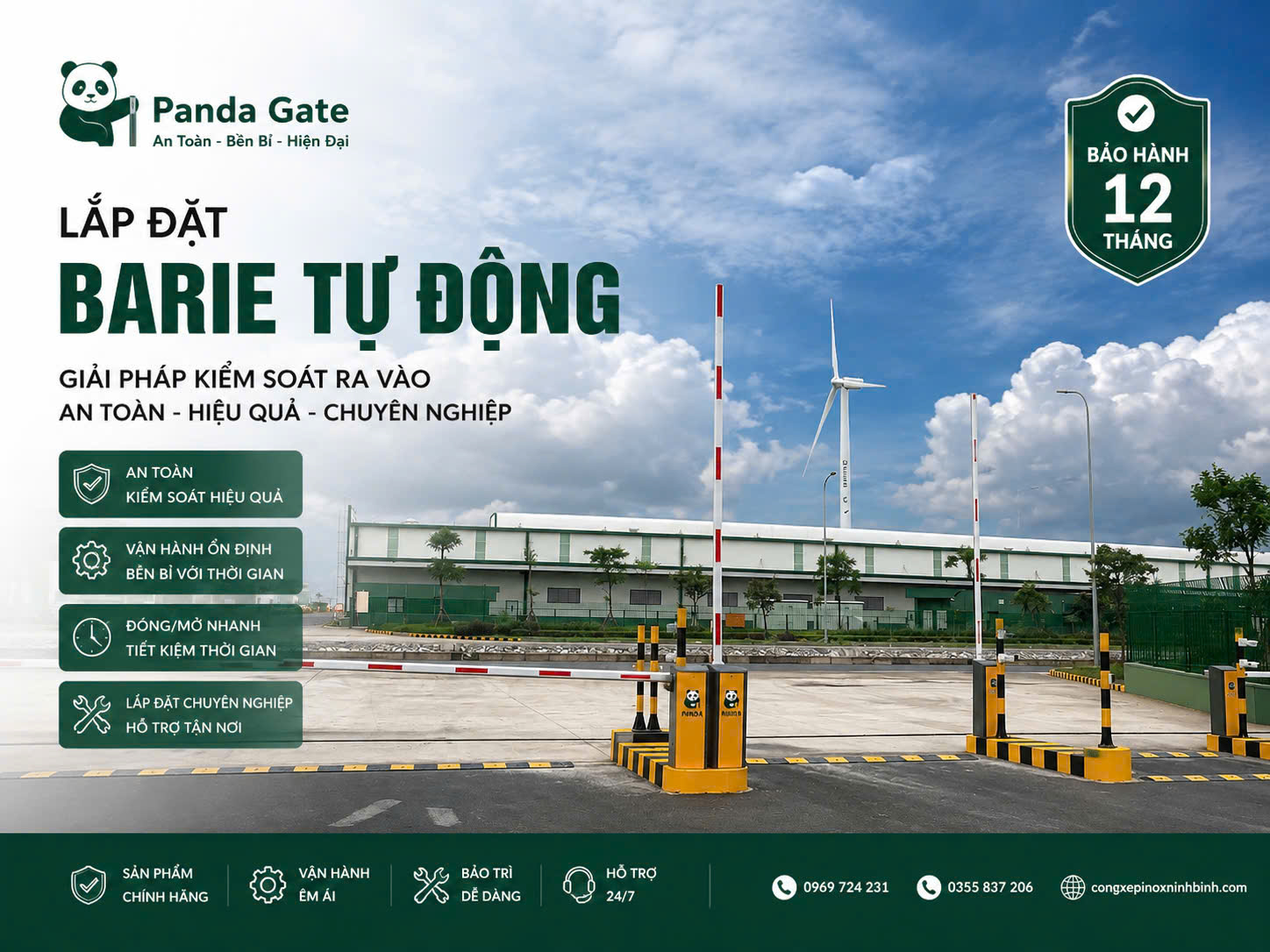 Panda Gate
An Toàn - Bền Bỉ - Hiện Đại

BẢO HÀNH
12
THÁNG

LẮP ĐẶT
BARIE TỰ ĐỘNG

GIẢI PHÁP KIỂM SOÁT RA VÀO
AN TOÀN - HIỆU QUẢ - CHUYÊN NGHIỆP

AN TOÀN
KIỂM SOÁT HIỆU QUẢ

VẬN HÀNH ỔN ĐỊNH
BỀN BỈ VỚI THỜI GIAN

ĐÓNG/MỞ NHANH
TIẾT KIỆM THỜI GIAN

LẮP ĐẶT CHUYÊN NGHIỆP
HỖ TRỢ TẬN NƠI

PANDA
PANDA

SẢN PHẨM
CHÍNH HÃNG

VẬN HÀNH
ÊM ÁI

BẢO TRÌ
DỄ DÀNG

HỖ TRỢ
24/7

0969 724 231
0355 837 206
congxepinoxninhbinh.com